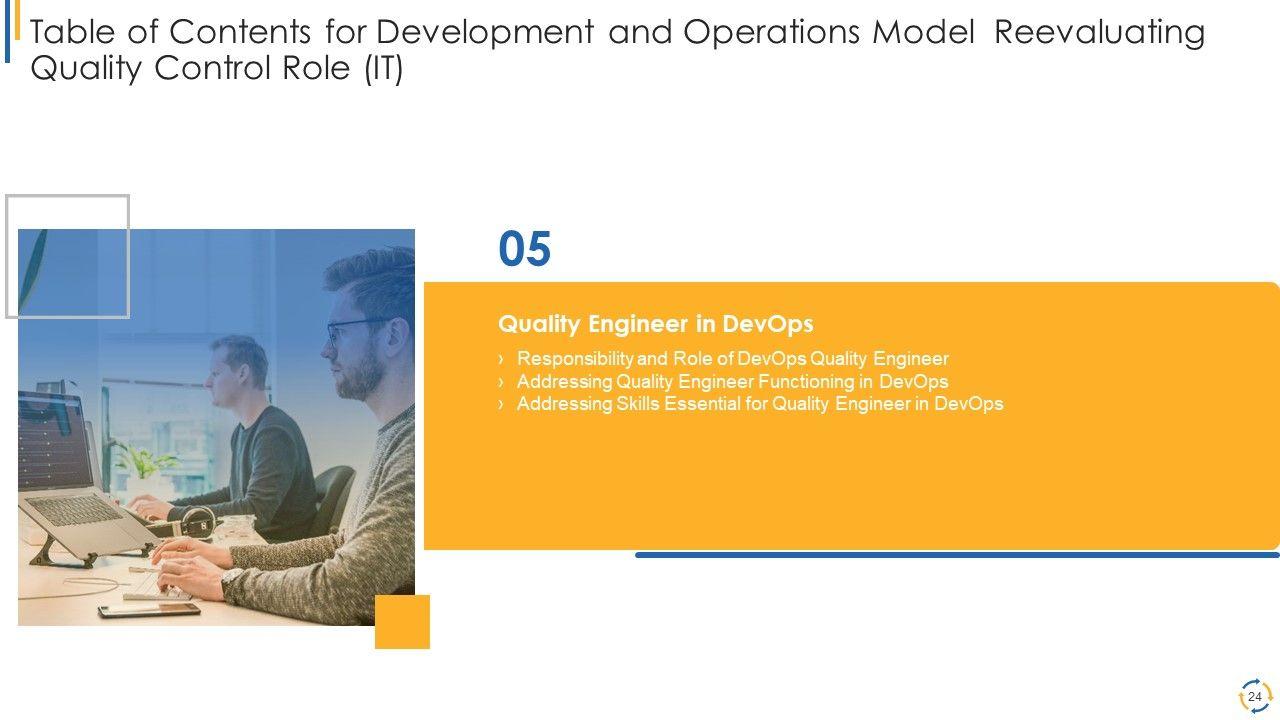 Table of Contents for Development and Operations Model Reevaluating Quality Control Role (IT)

05

Quality Engineer in DevOps

› Responsibility and Role of DevOps Quality Engineer
› Addressing Quality Engineer Functioning in DevOps
› Addressing Skills Essential for Quality Engineer in DevOps

24